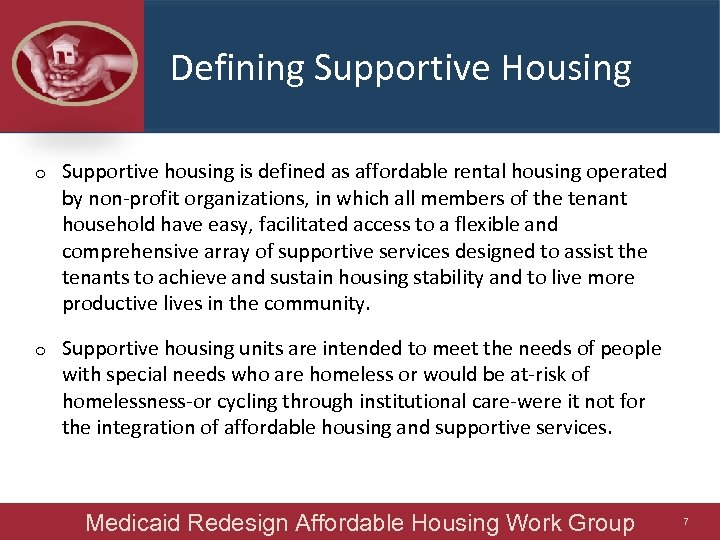 Defining Supportive Housing

o Supportive housing is defined as affordable rental housing operated by non-profit organizations, in which all members of the tenant household have easy, facilitated access to a flexible and comprehensive array of supportive services designed to assist the tenants to achieve and sustain housing stability and to live more productive lives in the community.

o Supportive housing units are intended to meet the needs of people with special needs who are homeless or would be at-risk of homelessness-or cycling through institutional care-were it not for the integration of affordable housing and supportive services.

Medicaid Redesign Affordable Housing Work Group 7